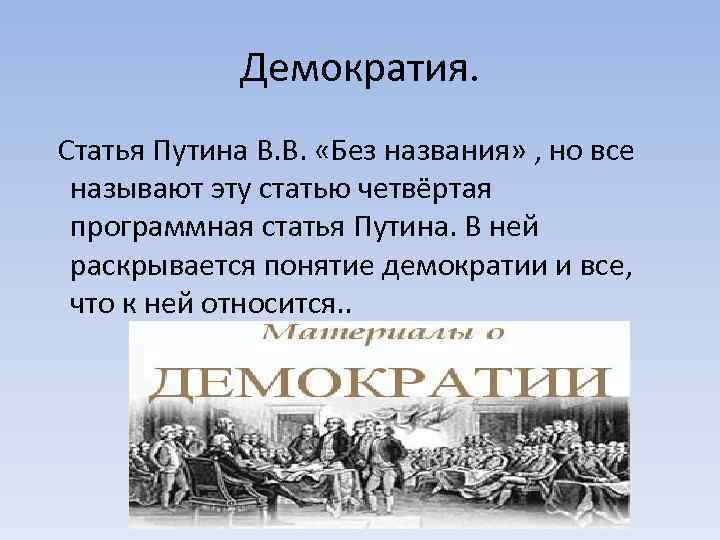 Демократия.

Статья Путина В.В. «Без названия» , но все называют эту статью четвёртая программная статья Путина. В ней раскрывается понятие демократии и все, что к ней относится..

Материалы о

ДЕМОКРАТИИ